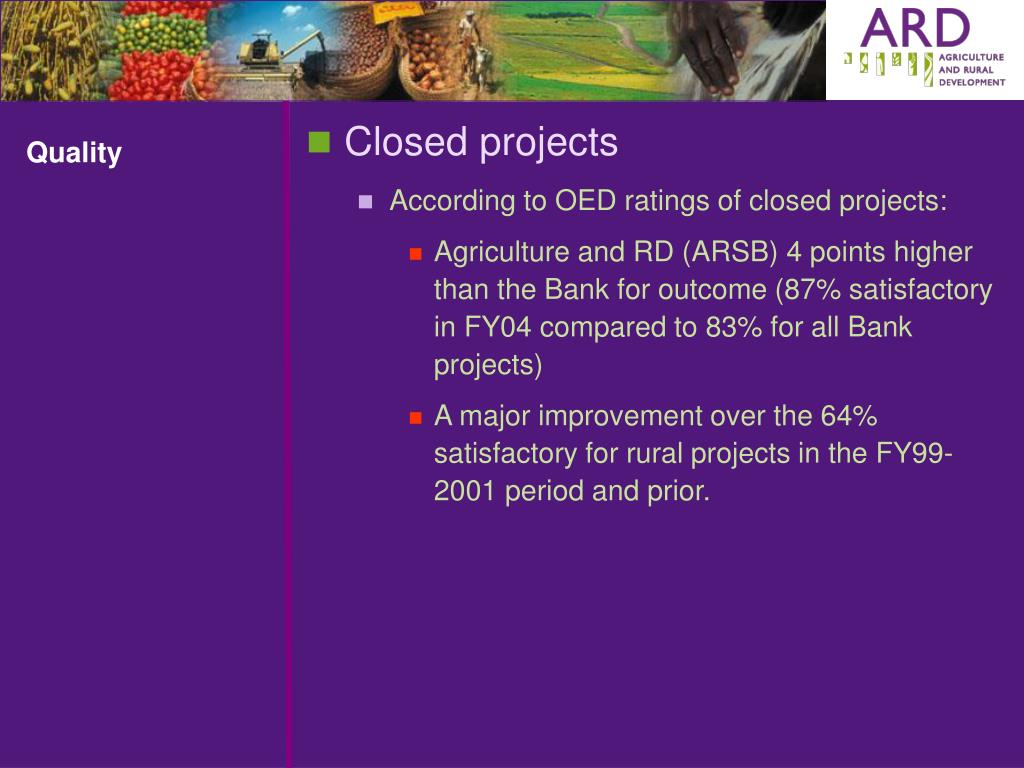 ARD
AGRICULTURE AND RURAL DEVELOPMENT

Quality

Closed projects

According to OED ratings of closed projects:

Agriculture and RD (ARSB) 4 points higher than the Bank for outcome (87% satisfactory in FY04 compared to 83% for all Bank projects)

A major improvement over the 64% satisfactory for rural projects in the FY99-2001 period and prior.